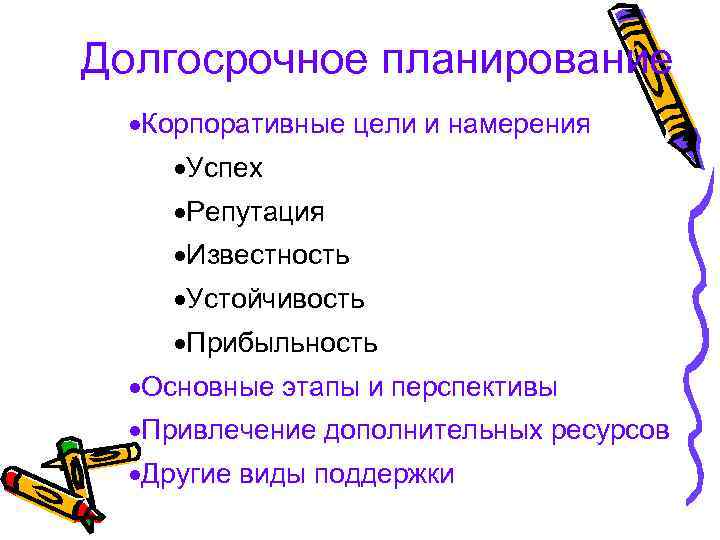 Долгосрочное планирование

•Корпоративные цели и намерения

•Успех

•Репутация

•Известность

•Устойчивость

•Прибыльность

•Основные этапы и перспективы

•Привлечение дополнительных ресурсов

•Другие виды поддержки